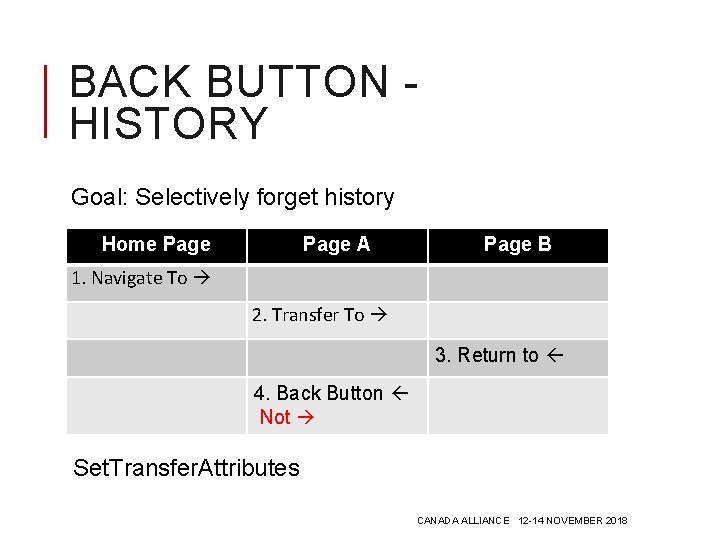 BACK BUTTON - HISTORY

Goal: Selectively forget history

| Home Page | Page A | Page B |
|---|---|---|
| 1. Navigate To → | | |
| | 2. Transfer To → | |
| | | 3. Return to ← |
| | 4. Back Button ← Not → | |

SetTransferAttributes

CANADA ALLIANCE 12-14 NOVEMBER 2018